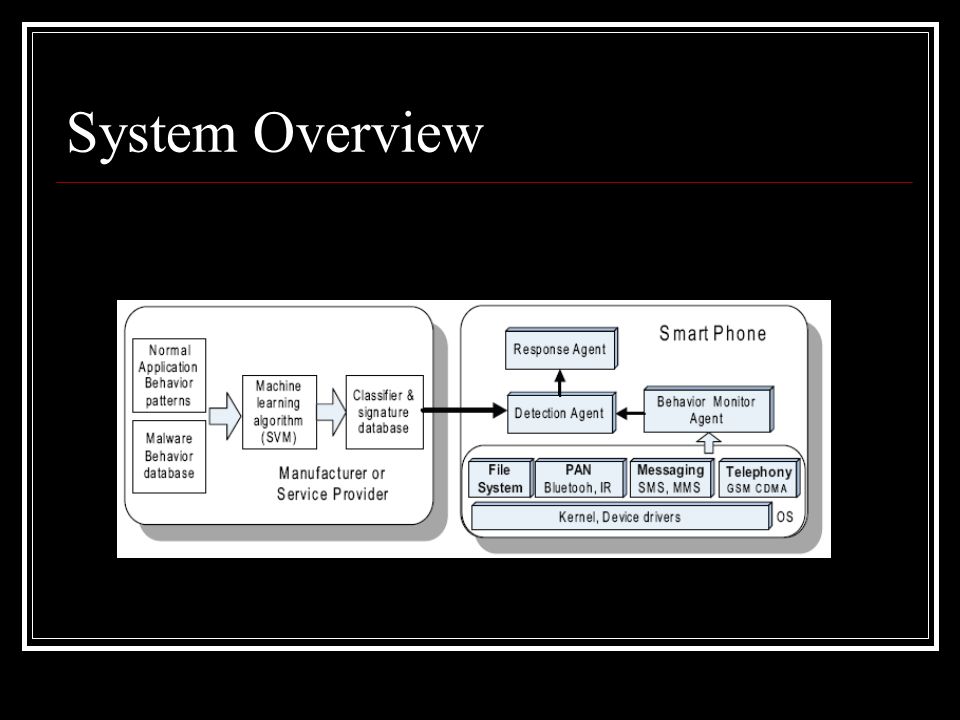 System Overview

Normal Application Behavior patterns

Malware Behavior database

Machine learning algorithm (SVM)

Classifier & signature database

Manufacturer or Service Provider

Smart Phone

Response Agent

Detection Agent

Behavior Monitor Agent

File System

PAN Bluetooh, IR

Messaging SMS, MMS

Telephony GSM CDMA

Kernel, Device drivers

OS